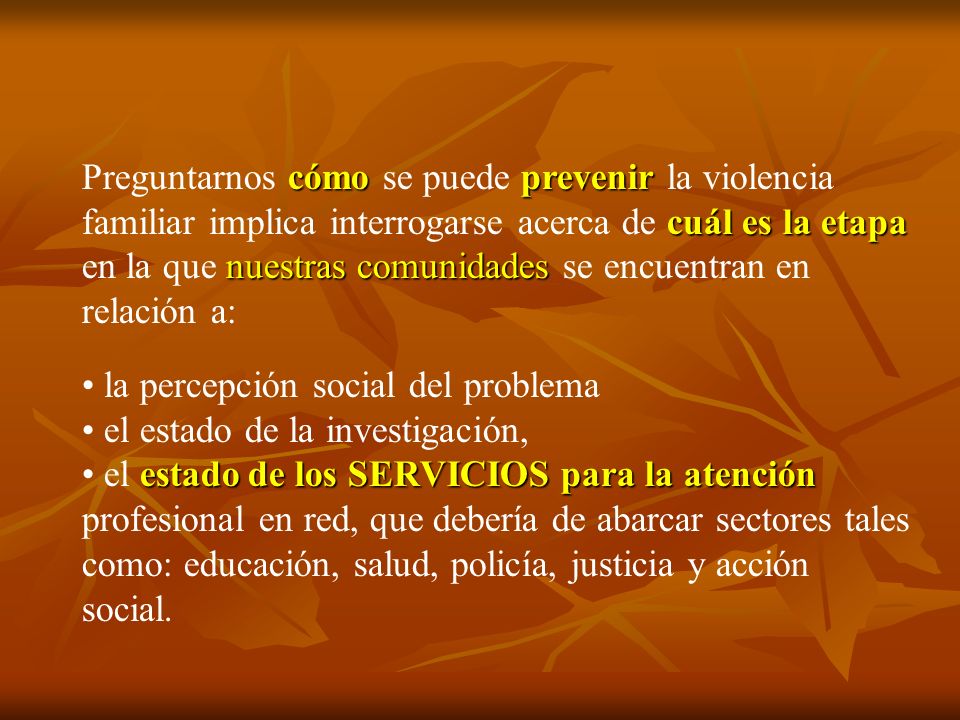 Preguntarnos cómo se puede prevenir la violencia familiar implica interrogarse acerca de cuál es la etapa en la que nuestras comunidades se encuentran en relación a:

• la percepción social del problema
• el estado de la investigación,
• el estado de los SERVICIOS para la atención profesional en red, que debería de abarcar sectores tales como: educación, salud, policía, justicia y acción social.